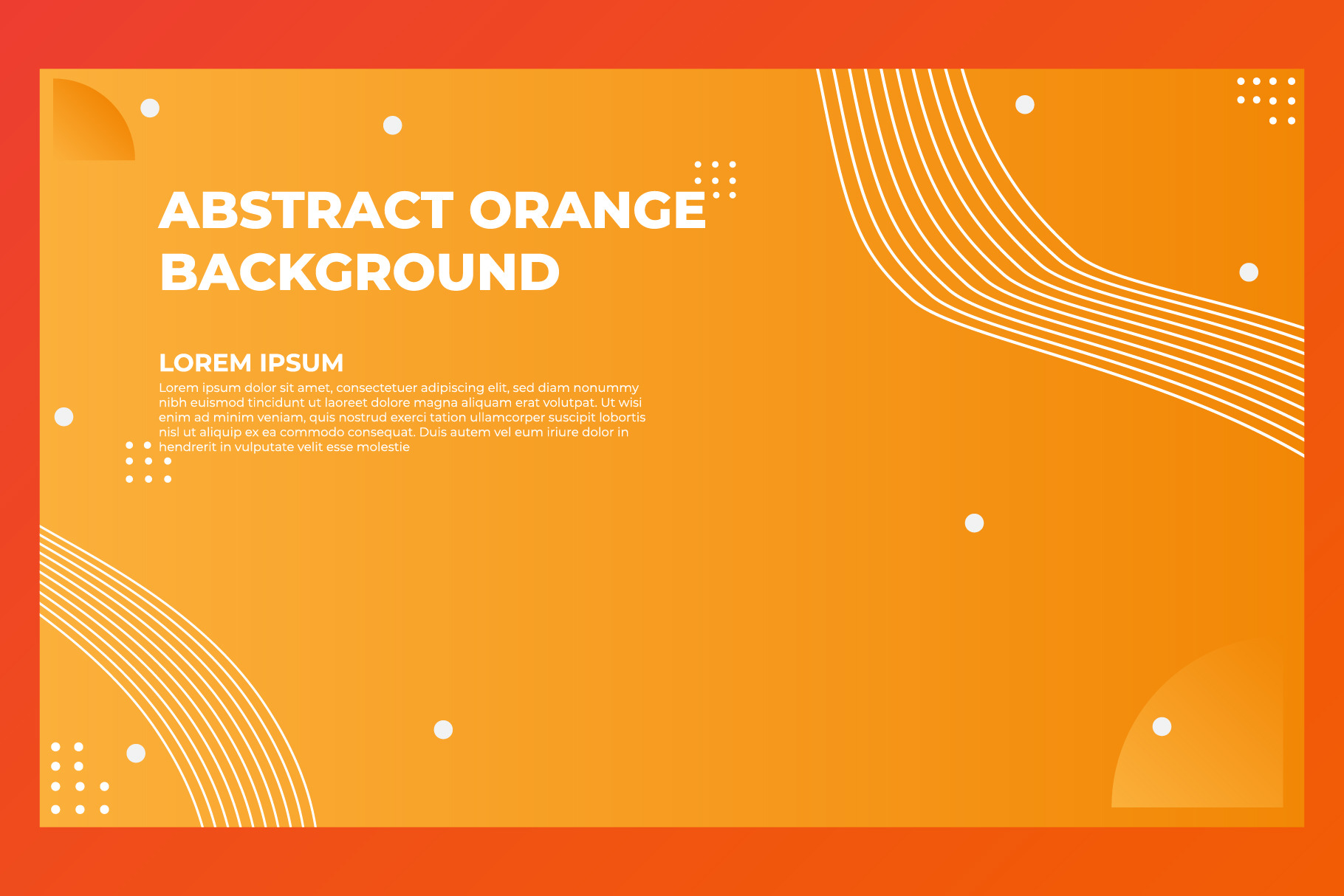 ABSTRACT ORANGE BACKGROUND

LOREM IPSUM

Lorem ipsum dolor sit amet, consectetuer adipiscing elit, sed diam nonummy nibh euismod tincidunt ut laoreet dolore magna aliquam erat volutpat. Ut wisi enim ad minim veniam, quis nostrud exerci tation ullamcorper suscipit lobortis nisl ut aliquip ex ea commodo consequat. Duis autem vel eum iriure dolor in hendrerit in vulputate velit esse molestie